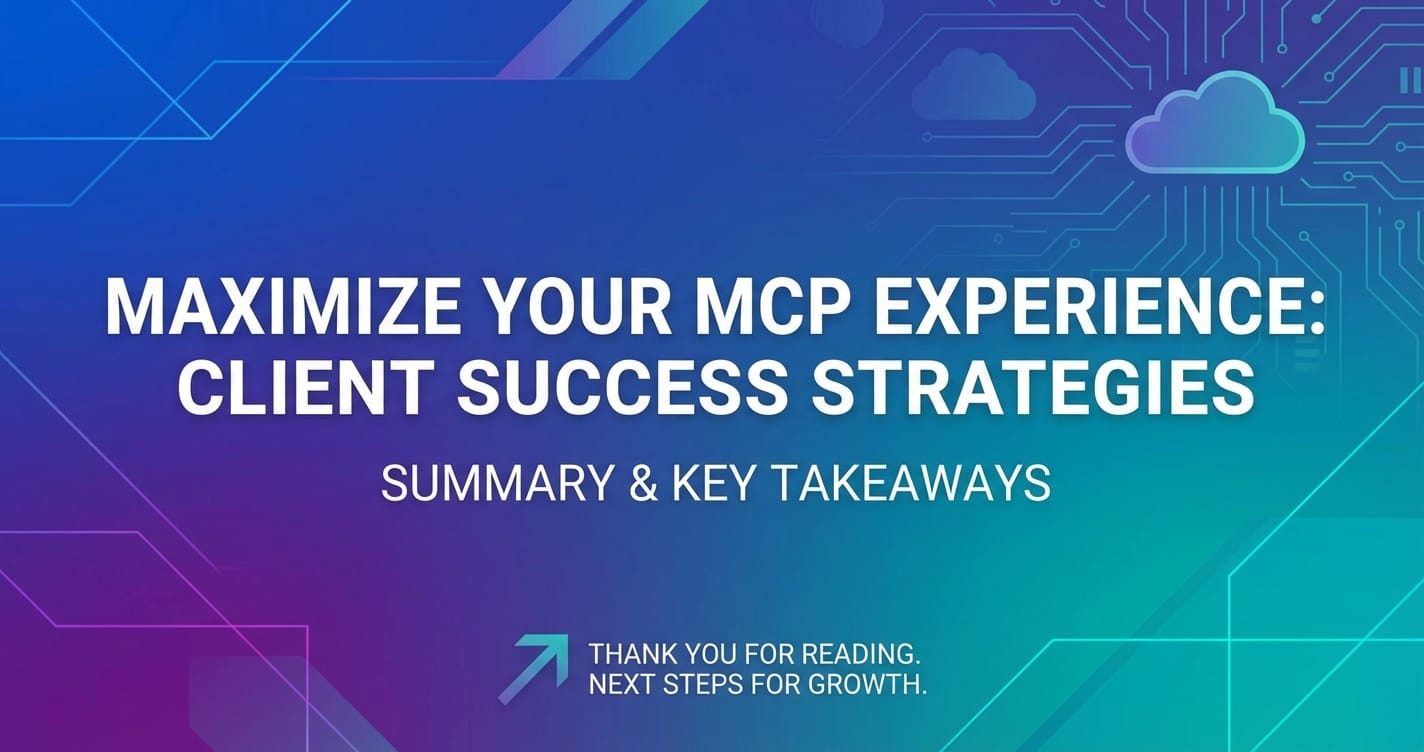 MAXIMIZE YOUR MCP EXPERIENCE: CLIENT SUCCESS STRATEGIES

SUMMARY & KEY TAKEAWAYS

THANK YOU FOR READING.
NEXT STEPS FOR GROWTH.